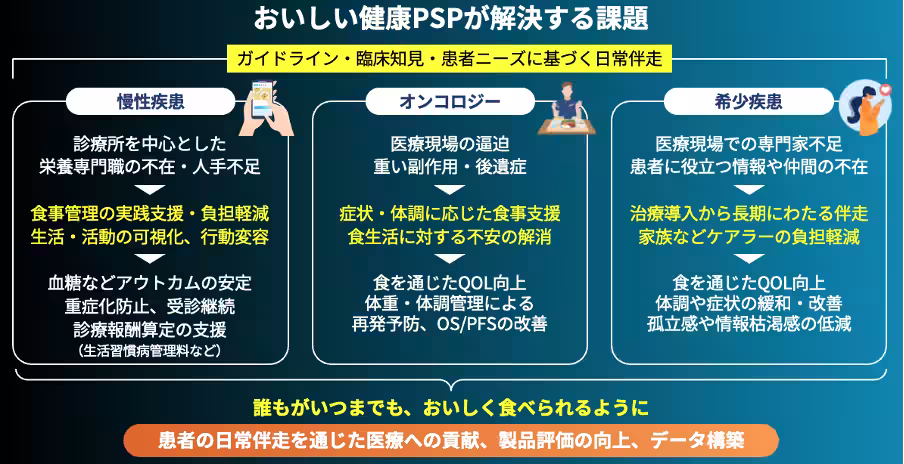 おいしい健康PSPが解決する課題

ガイドライン・臨床知見・患者ニーズに基づく日常伴走

慢性疾患

診療所を中心とした
栄養専門職の不在・人手不足

食事管理の実践支援・負担軽減
生活・活動の可視化、行動変容

血糖などアウトカムの安定
重症化防止、受診継続
診療報酬算定の支援
（生活習慣病管理料など）

オンコロジー

医療現場の逼迫
重い副作用・後遺症

症状・体調に応じた食事支援
食生活に対する不安の解消

食を通じたQOL向上
体重・体調管理による
再発予防、OS/PFSの改善

希少疾患

医療現場での専門家不足
患者に役立つ情報や仲間の不在

治療導入から長期にわたる伴走
家族などケアラーの負担軽減

食を通じたQOL向上
体調や症状の緩和・改善
孤立感や情報枯渇感の低減

誰もがいつまでも、おいしく食べられるように

患者の日常伴走を通じた医療への貢献、製品評価の向上、データ構築